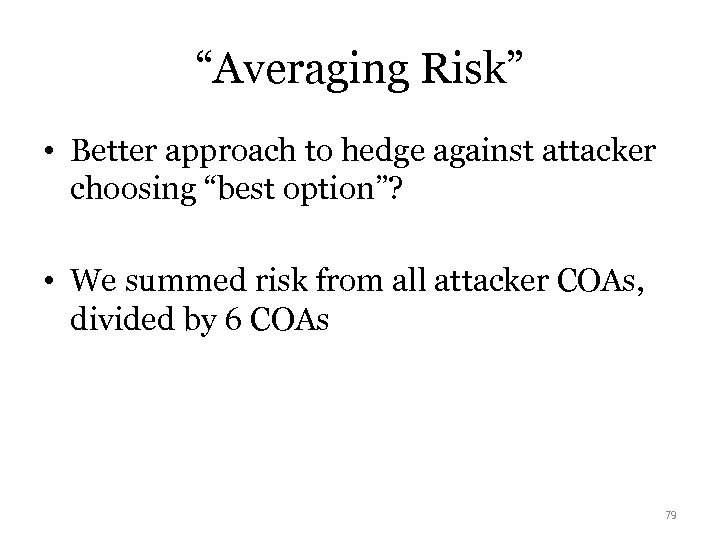 “Averaging Risk”

• Better approach to hedge against attacker choosing “best option”?

• We summed risk from all attacker COAs, divided by 6 COAs

79